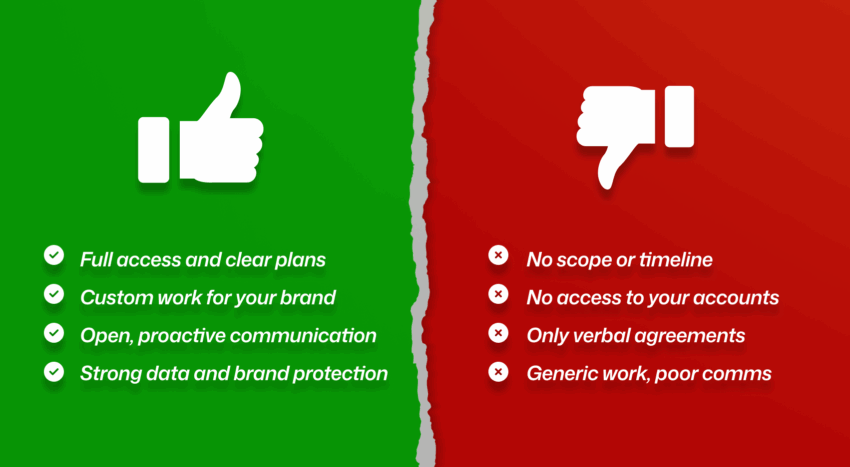 Full access and clear plans
Custom work for your brand
Open, proactive communication
Strong data and brand protection

No scope or timeline
No access to your accounts
Only verbal agreements
Generic work, poor comms